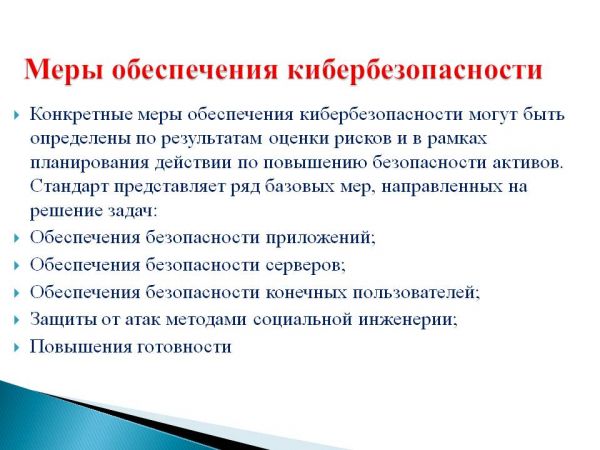 Меры обеспечения кибербезопасности

Конкретные меры обеспечения кибербезопасности могут быть определены по результатам оценки рисков и в рамках планирования действии по повышению безопасности активов. Стандарт представляет ряд базовых мер, направленных на решение задач:

Обеспечения безопасности приложений;

Обеспечения безопасности серверов;

Обеспечения безопасности конечных пользователей;

Защиты от атак методами социальной инженерии;

Повышения готовности